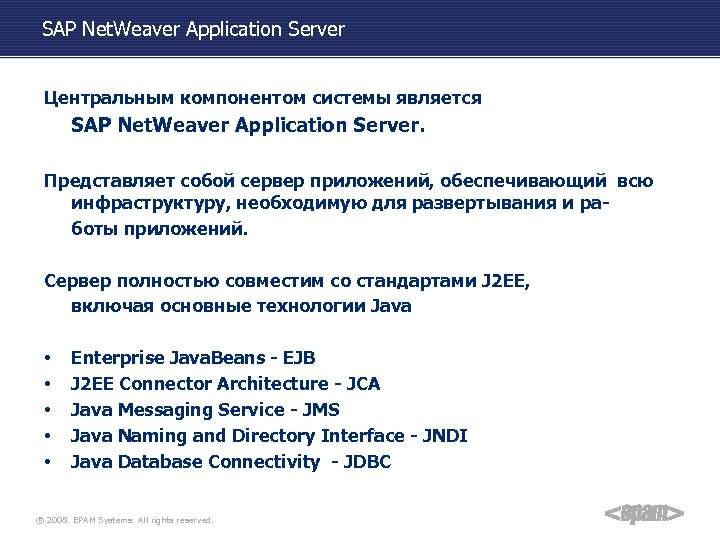 SAP NetWeaver Application Server

Центральным компонентом системы является SAP NetWeaver Application Server.

Представляет собой сервер приложений, обеспечивающий всю инфраструктуру, необходимую для развертывания и работы приложений.

Сервер полностью совместим со стандартами J2EE, включая основные технологии Java

• Enterprise JavaBeans - EJB
• J2EE Connector Architecture - JCA
• Java Messaging Service - JMS
• Java Naming and Directory Interface - JNDI
• Java Database Connectivity - JDBC

® 2008. EPAM Systems. All rights reserved.

<epam>